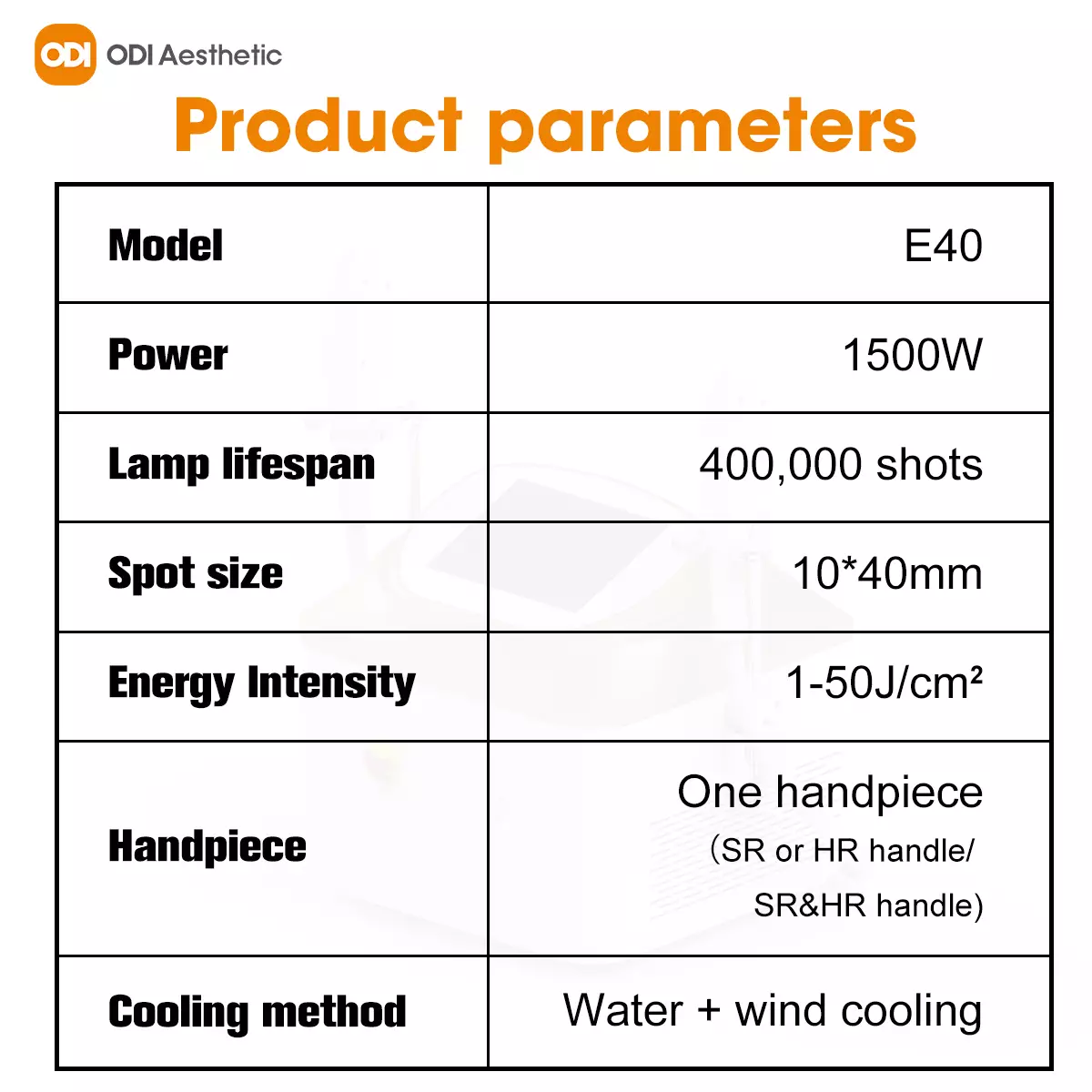 ODI ODI Aesthetic

Product parameters

| Model | E40 |
|---|---|
| Power | 1500W |
| Lamp lifespan | 400,000 shots |
| Spot size | 10*40mm |
| Energy Intensity | 1-50J/cm² |
| Handpiece | One handpiece （SR or HR handle/ SR&HR handle) |
| Cooling method | Water + wind cooling |